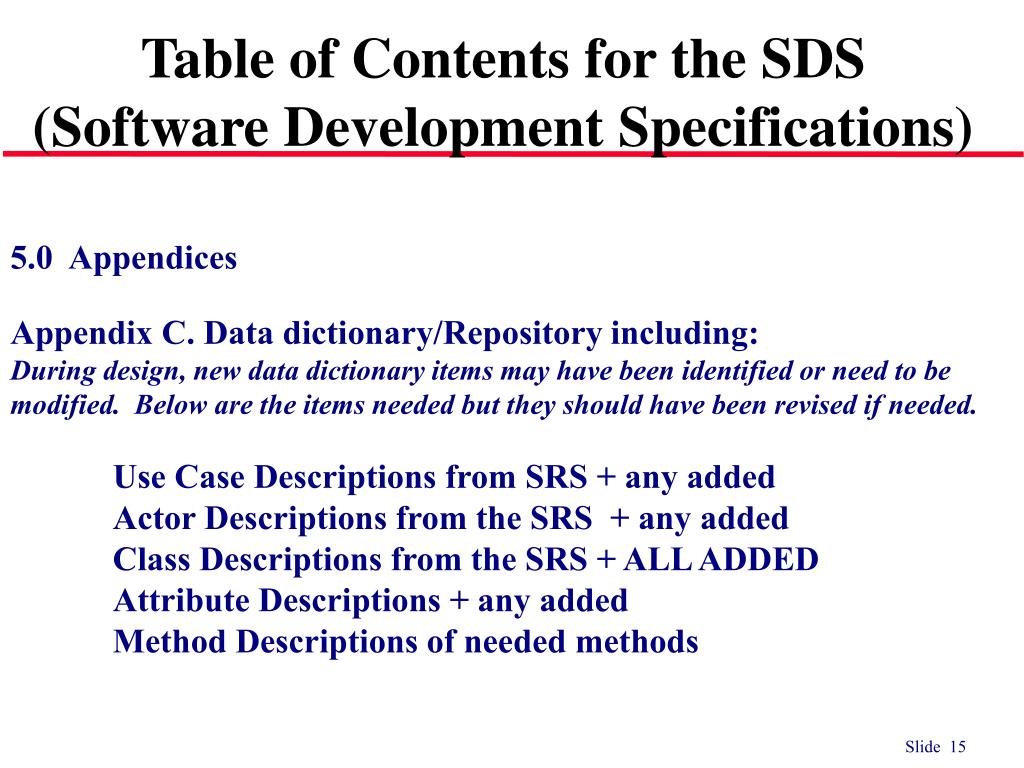 Table of Contents for the SDS (Software Development Specifications)

5.0 Appendices

Appendix C. Data dictionary/Repository including:
During design, new data dictionary items may have been identified or need to be modified. Below are the items needed but they should have been revised if needed.

Use Case Descriptions from SRS + any added
Actor Descriptions from the SRS + any added
Class Descriptions from the SRS + ALL ADDED
Attribute Descriptions + any added
Method Descriptions of needed methods

Slide 15